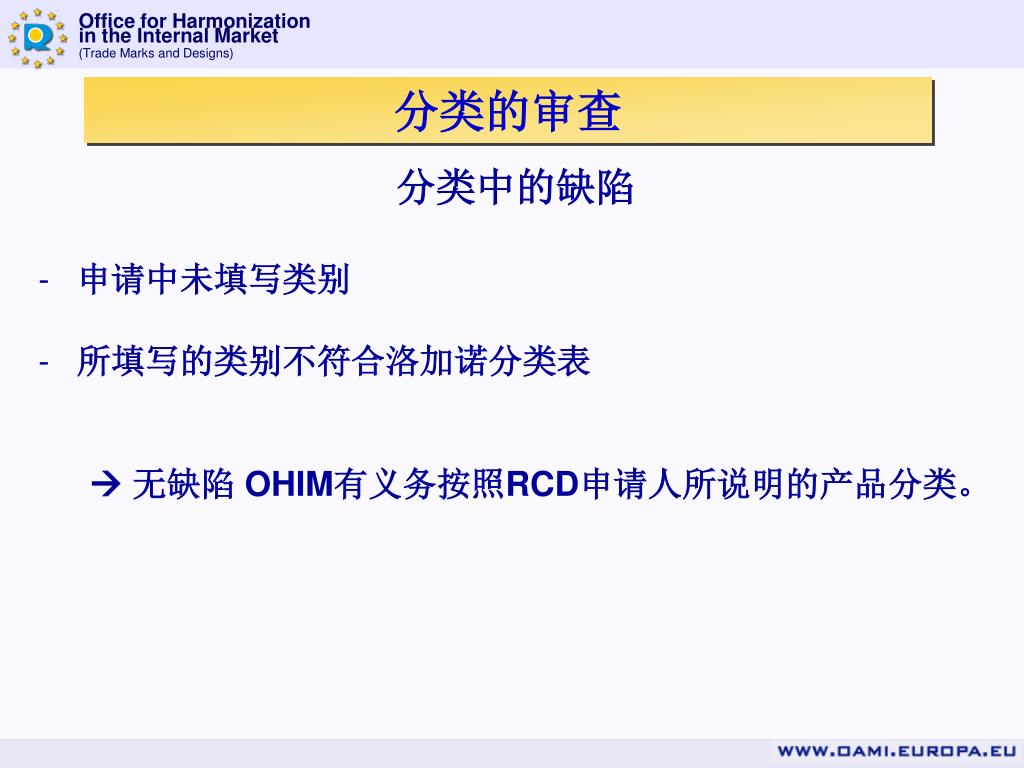 Office for Harmonization in the Internal Market
(Trade Marks and Designs)

分类的审查

分类中的缺陷

- 申请中未填写类别

- 所填写的类别不符合洛加诺分类表

→ 无缺陷 OHIM有义务按照RCD申请人所说明的产品分类。

WWW.OAMI.EUROPA.EU